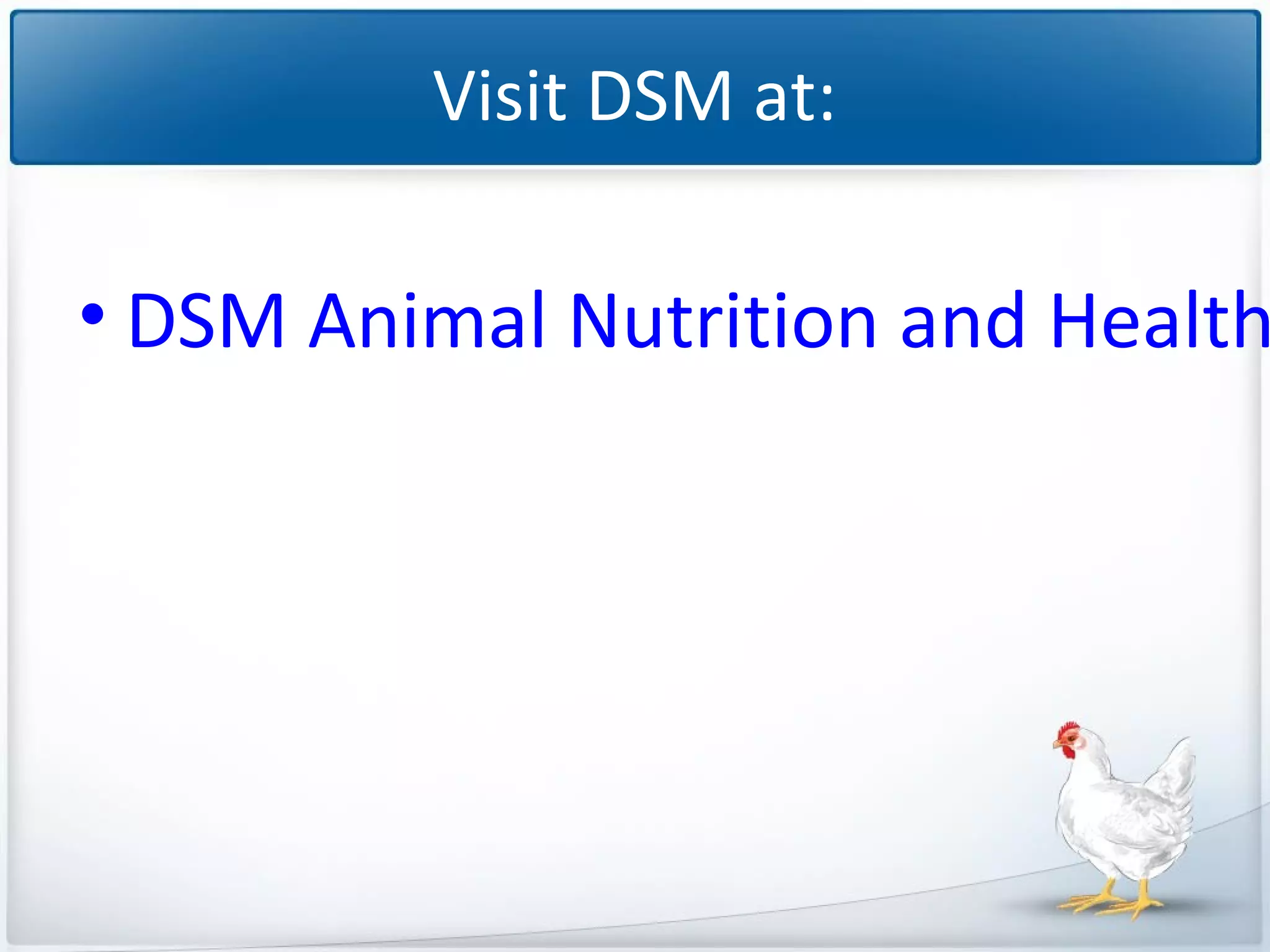 Visit DSM at:

• DSM Animal Nutrition and Health